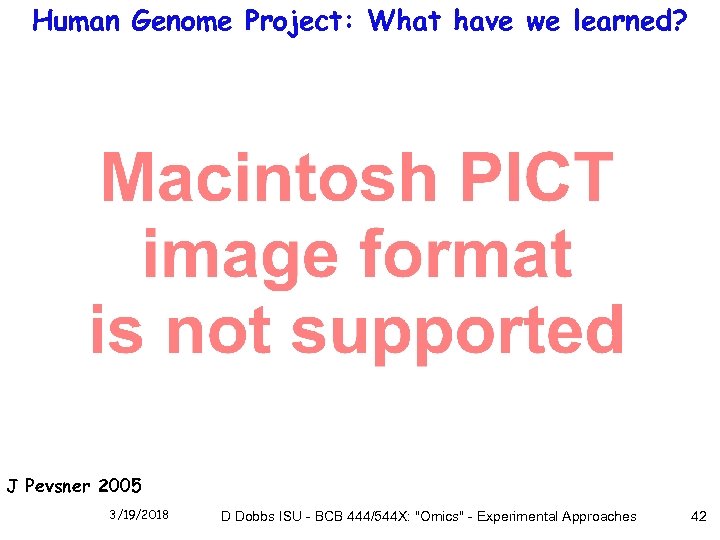 Human Genome Project: What have we learned?

Macintosh PICT image format is not supported

J Pevsner 2005

3/19/2018

D Dobbs ISU - BCB 444/544X: "Omics" - Experimental Approaches

42